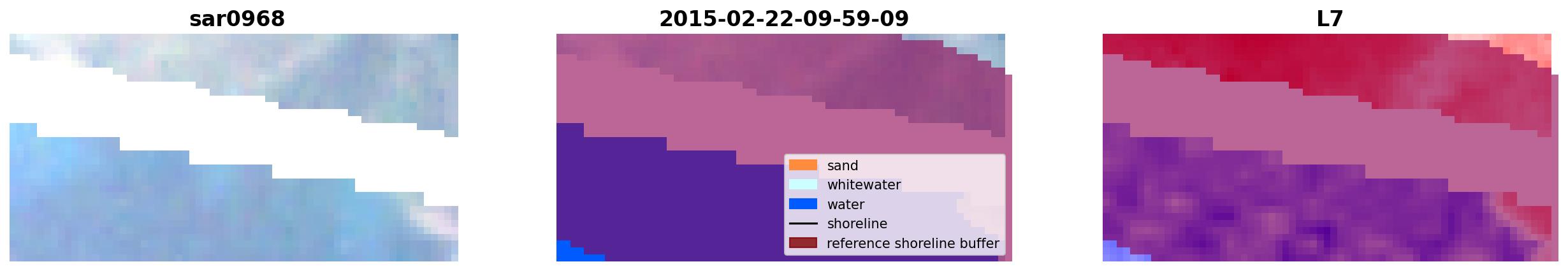 sar0968

2015-02-22-09-59-09

sand
whitewater
water
shoreline
reference shoreline buffer

L7